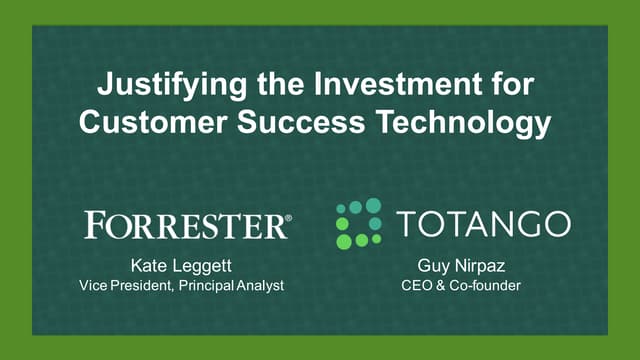 Justifying the Investment for Customer Success Technology

FORRESTER®

Kate Leggett
Vice President, Principal Analyst

TOTANGO

Guy Nirpaz
CEO & Co-founder